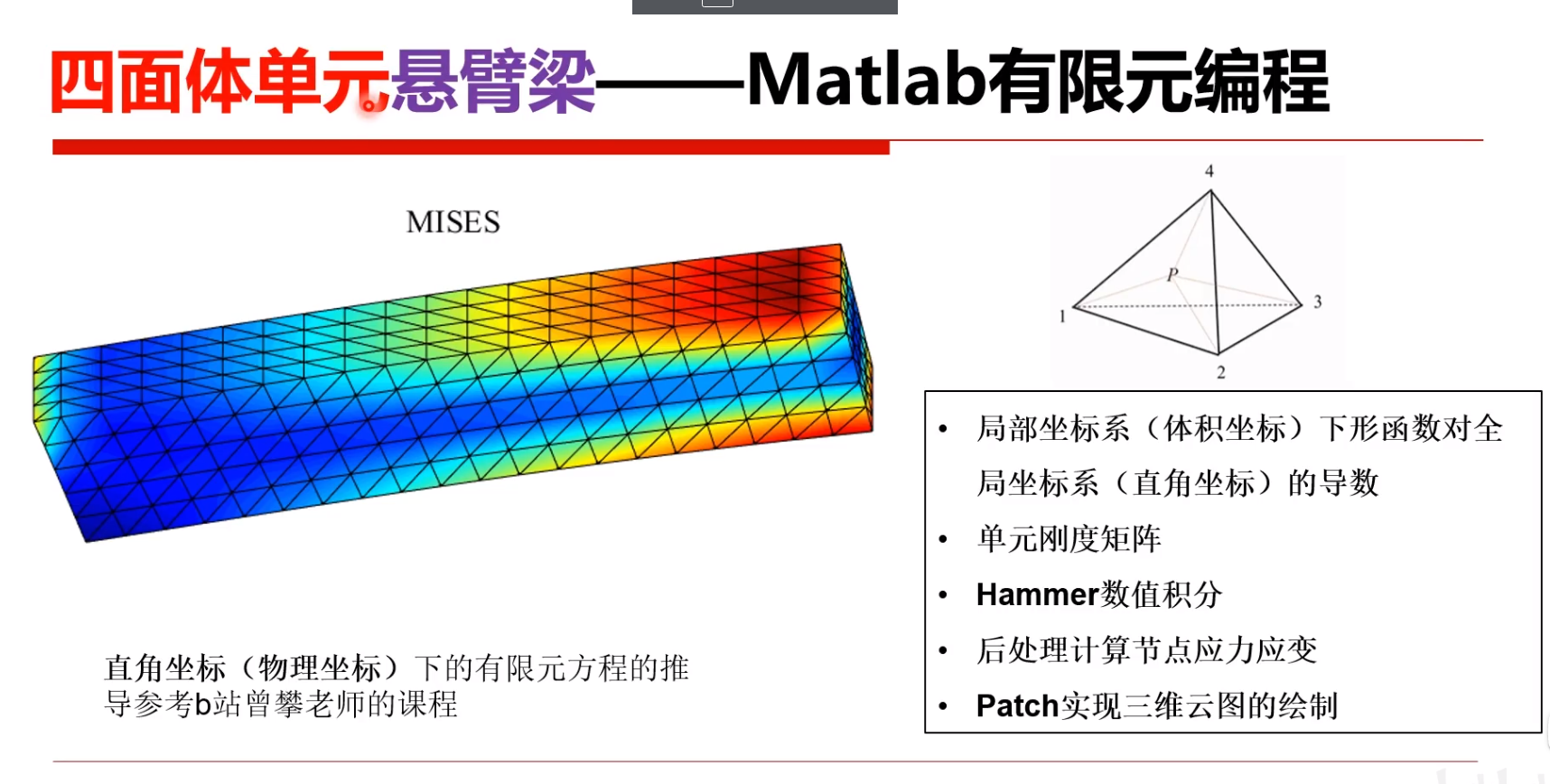 四面体单元悬臂梁——Matlab有限元编程

MISES

4
P
1
3
2

- 局部坐标系（体积坐标）下形函数对全局坐标系（直角坐标）的导数
- 单元刚度矩阵
- Hammer数值积分
- 后处理计算节点应力应变
- Patch实现三维云图的绘制

直角坐标（物理坐标）下的有限元方程的推导参考b站曾攀老师的课程